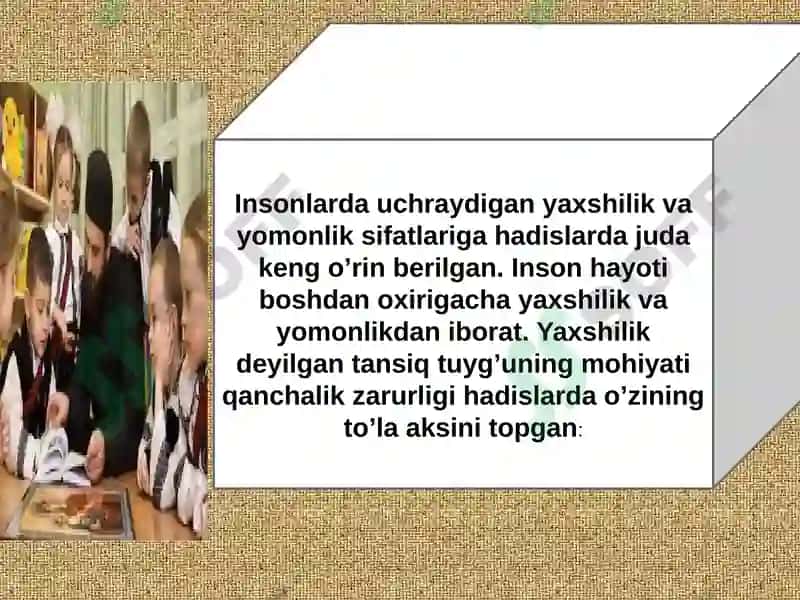 Insonlarda uchraydigan yaxshilik va yomonlik sifatlariga hadislarda juda keng o’rin berilgan. Inson hayoti boshdan oxirigacha yaxshilik va yomonlikdan iborat. Yaxshilik deyilgan tansiq tuyg’uning mohiyati qanchalik zarurligi hadislarda o’zining to’la aksini topgan: